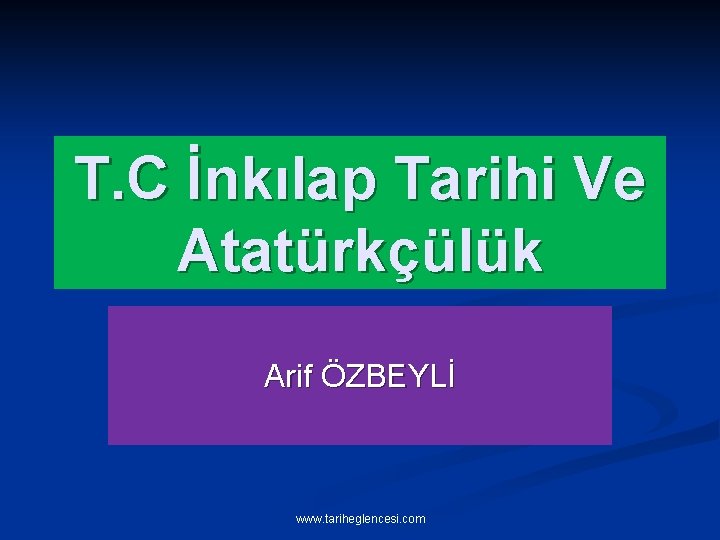 T.C İnkılap Tarihi Ve Atatürkçülük

Arif ÖZBEYLİ

www.tariheglencesi.com